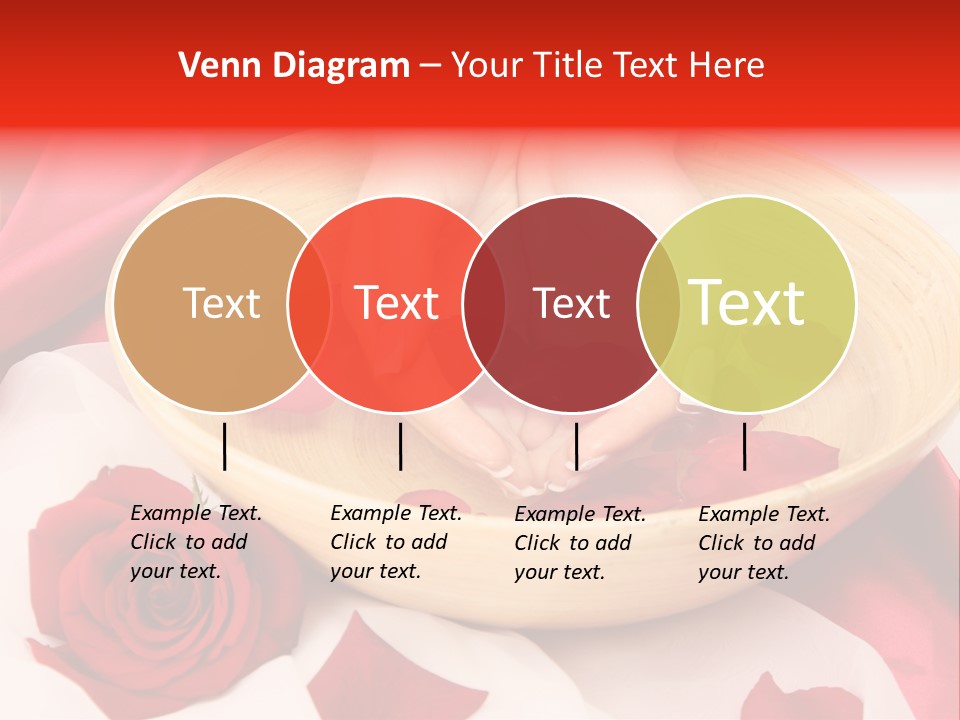 Venn Diagram – Your Title Text Here

Text

Text

Text

Text

Example Text. Click to add your text.

Example Text. Click to add your text.

Example Text. Click to add your text.

Example Text. Click to add your text.